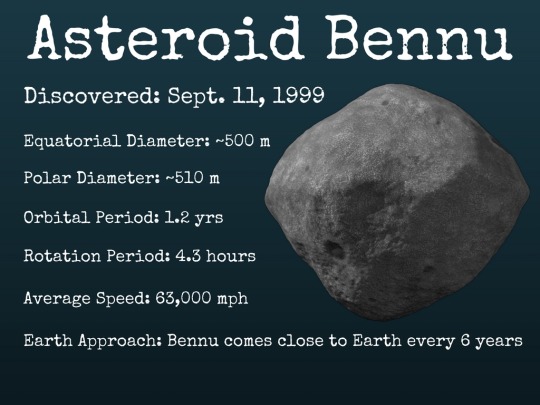 Asteroid Bennu

Discovered: Sept. 11, 1999

Equatorial Diameter: ~500 m

Polar Diameter: ~510 m

Orbital Period: 1.2 yrs

Rotation Period: 4.3 hours

Average Speed: 63,000 mph

Earth Approach: Bennu comes close to Earth every 6 years